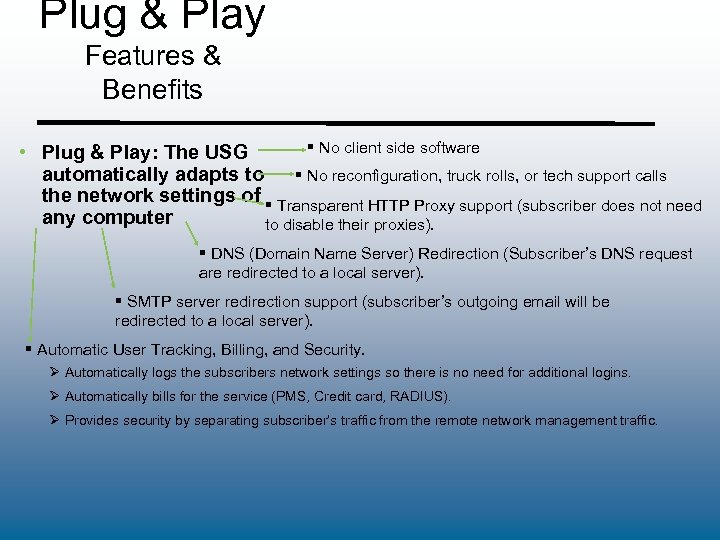 Plug & Play
Features & Benefits

• Plug & Play: The USG automatically adapts to the network settings of any computer

▪ No client side software

▪ No reconfiguration, truck rolls, or tech support calls

▪ Transparent HTTP Proxy support (subscriber does not need to disable their proxies).

▪ DNS (Domain Name Server) Redirection (Subscriber's DNS request are redirected to a local server).

▪ SMTP server redirection support (subscriber's outgoing email will be redirected to a local server).

▪ Automatic User Tracking, Billing, and Security.

➢ Automatically logs the subscribers network settings so there is no need for additional logins.

➢ Automatically bills for the service (PMS, Credit card, RADIUS).

➢ Provides security by separating subscriber's traffic from the remote network management traffic.